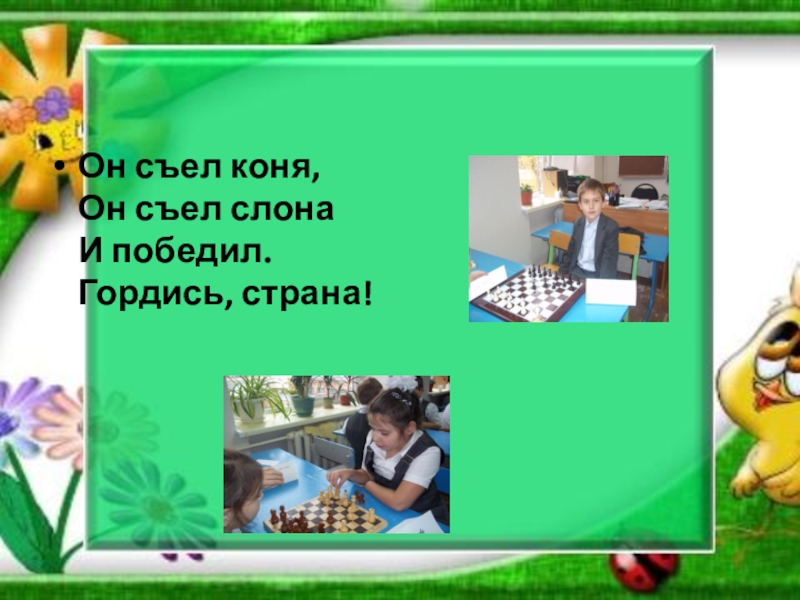 • Он съел коня,
Он съел слона
И победил.
Гордись, страна!